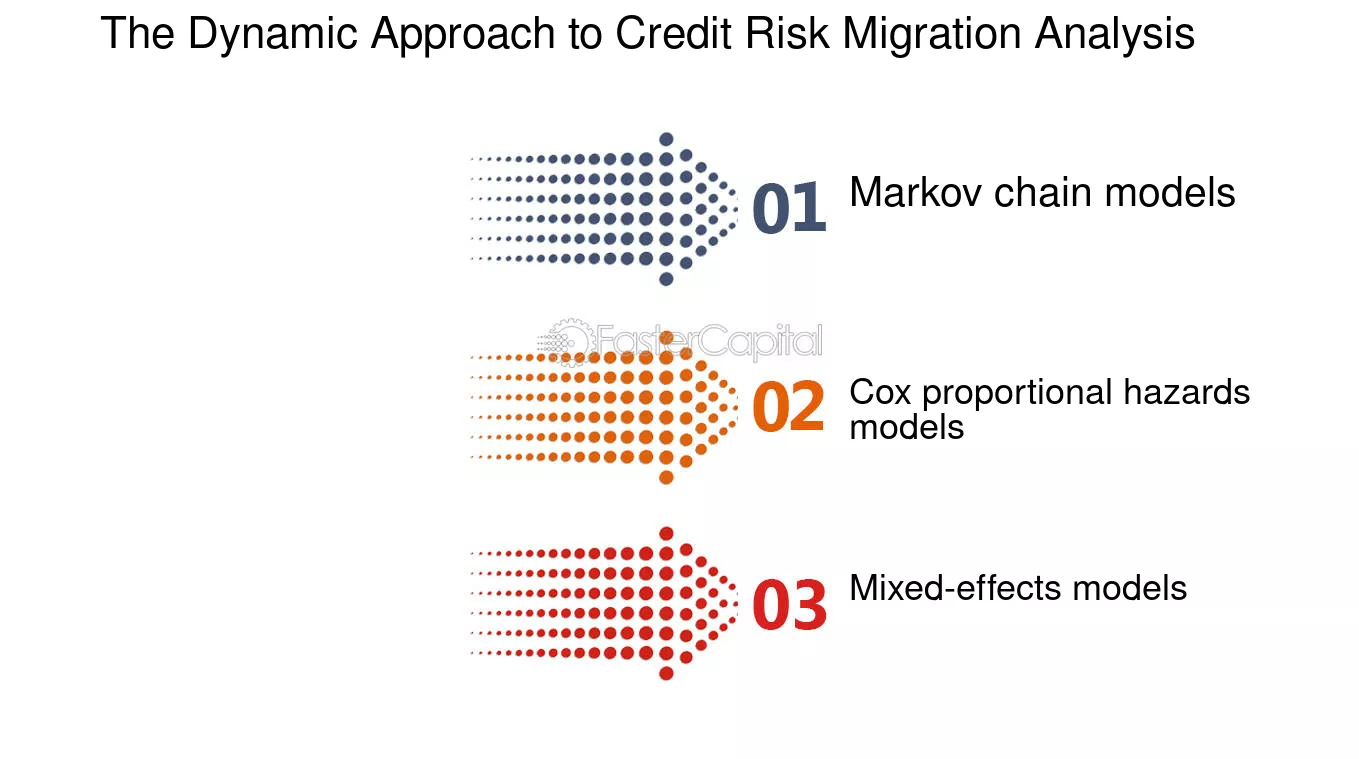 The Dynamic Approach to Credit Risk Migration Analysis

01 Markov chain models

FasterCapital

02 Cox proportional hazards models

03 Mixed-effects models